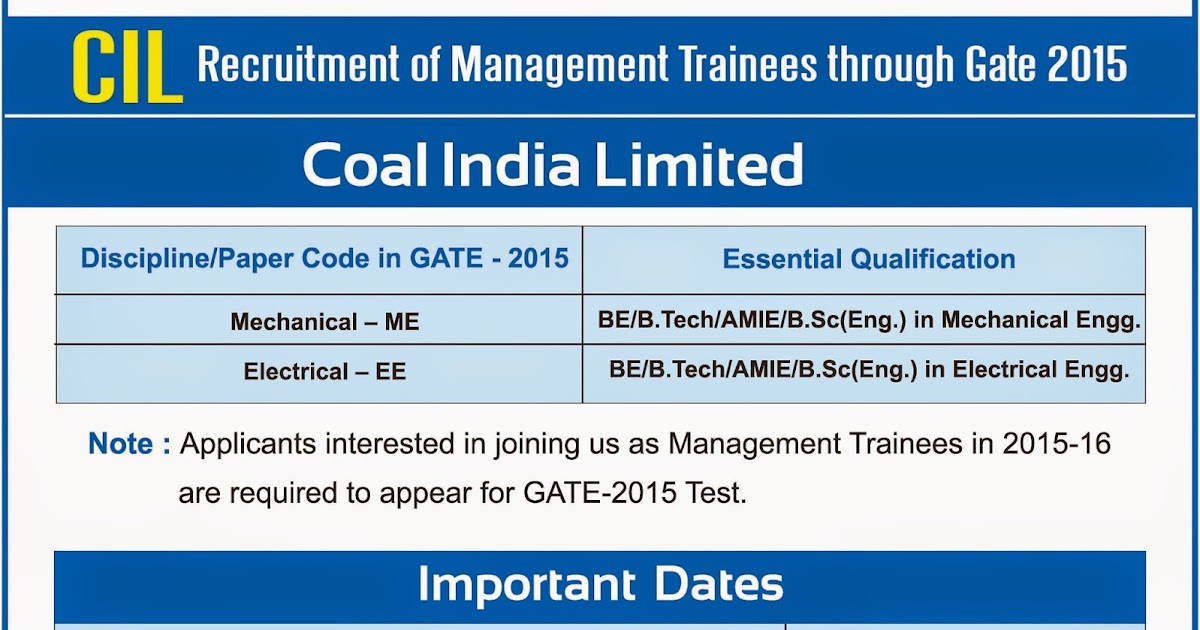 CIL Recruitment of Management Trainees through Gate 2015

Coal India Limited

| Discipline/Paper Code in GATE - 2015 | Essential Qualification |
|---|---|
| Mechanical – ME | BE/B.Tech/AMIE/B.Sc(Eng.) in Mechanical Engg. |
| Electrical – EE | BE/B.Tech/AMIE/B.Sc(Eng.) in Electrical Engg. |

Note : Applicants interested in joining us as Management Trainees in 2015-16 are required to appear for GATE-2015 Test.

Important Dates